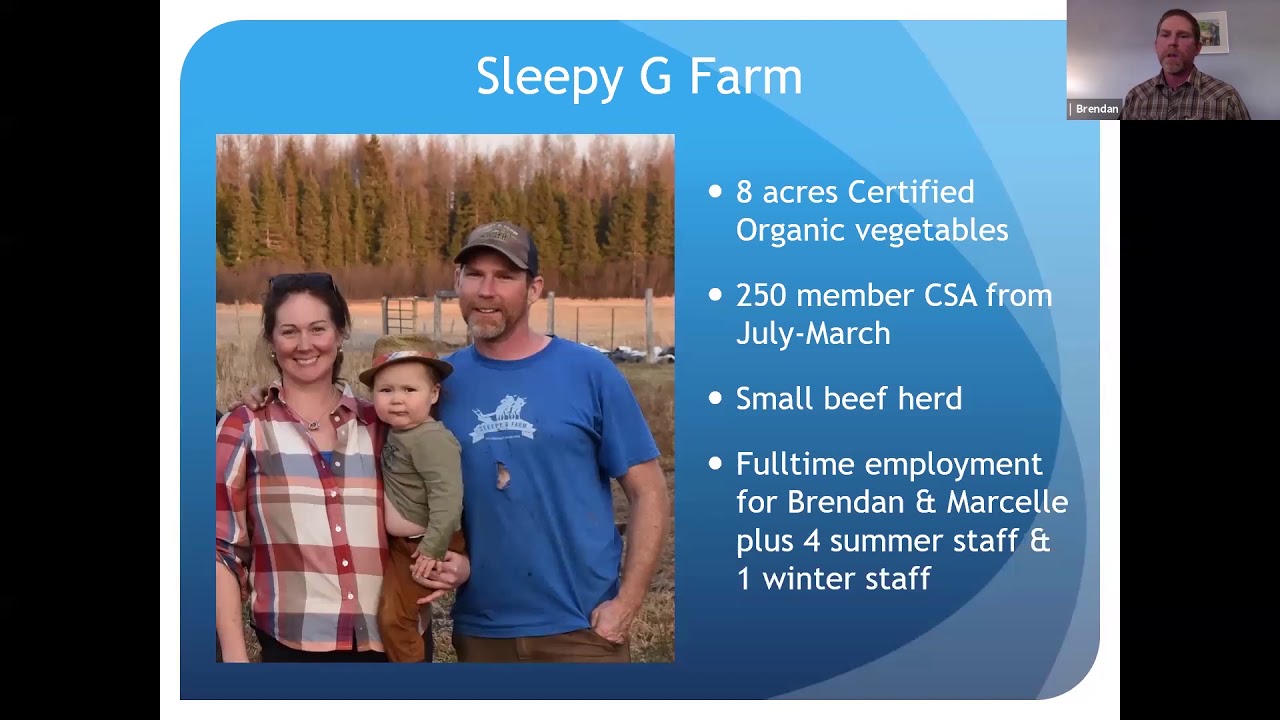 Sleepy G Farm

SLEEPY G FARM

• 8 acres Certified Organic vegetables

• 250 member CSA from July-March

• Small beef herd

• Fulltime employment for Brendan & Marcelle plus 4 summer staff & 1 winter staff

Brendan